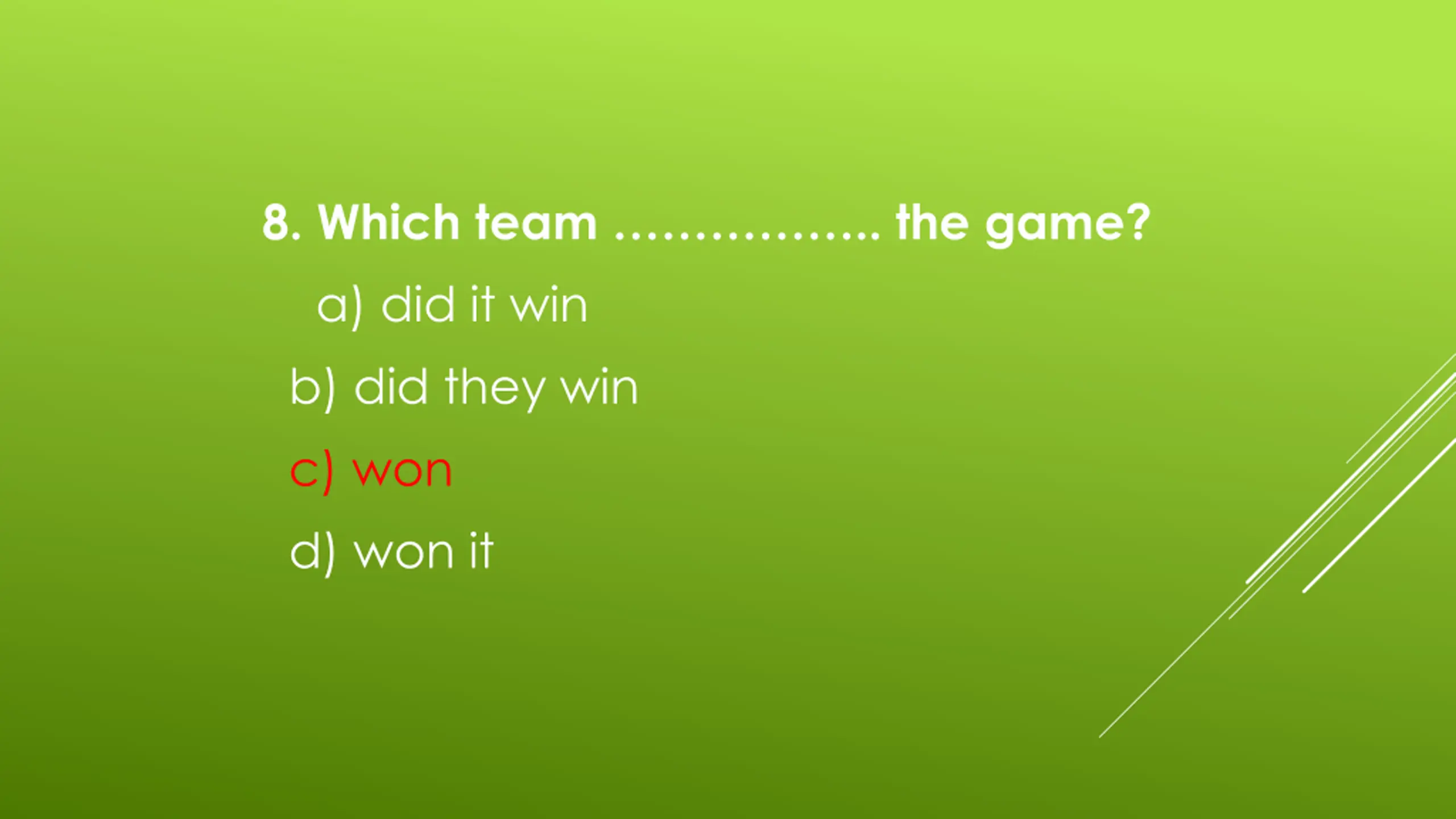 8. Which team ................ the game?

a) did it win

b) did they win

c) won

d) won it